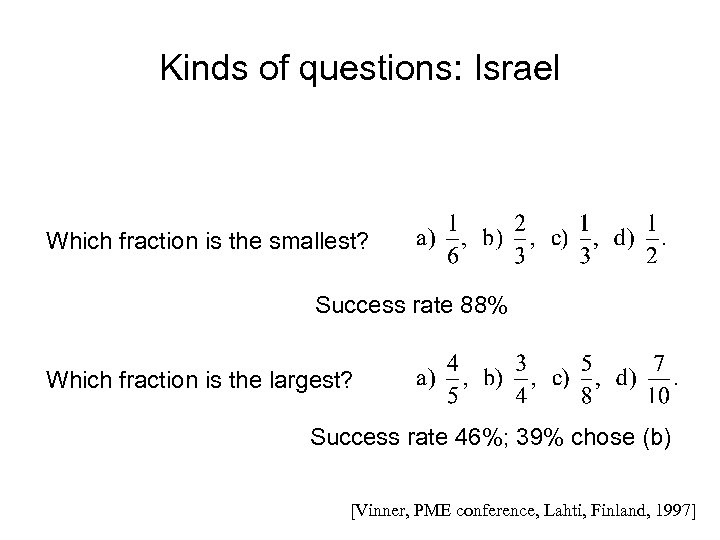 Kinds of questions: Israel

Which fraction is the smallest? a) $\frac{1}{6}$, b) $\frac{2}{3}$, c) $\frac{1}{3}$, d) $\frac{1}{2}$.

Success rate 88%

Which fraction is the largest? a) $\frac{4}{5}$, b) $\frac{3}{4}$, c) $\frac{5}{8}$, d) $\frac{7}{10}$.

Success rate 46%; 39% chose (b)

[Vinner, PME conference, Lahti, Finland, 1997]